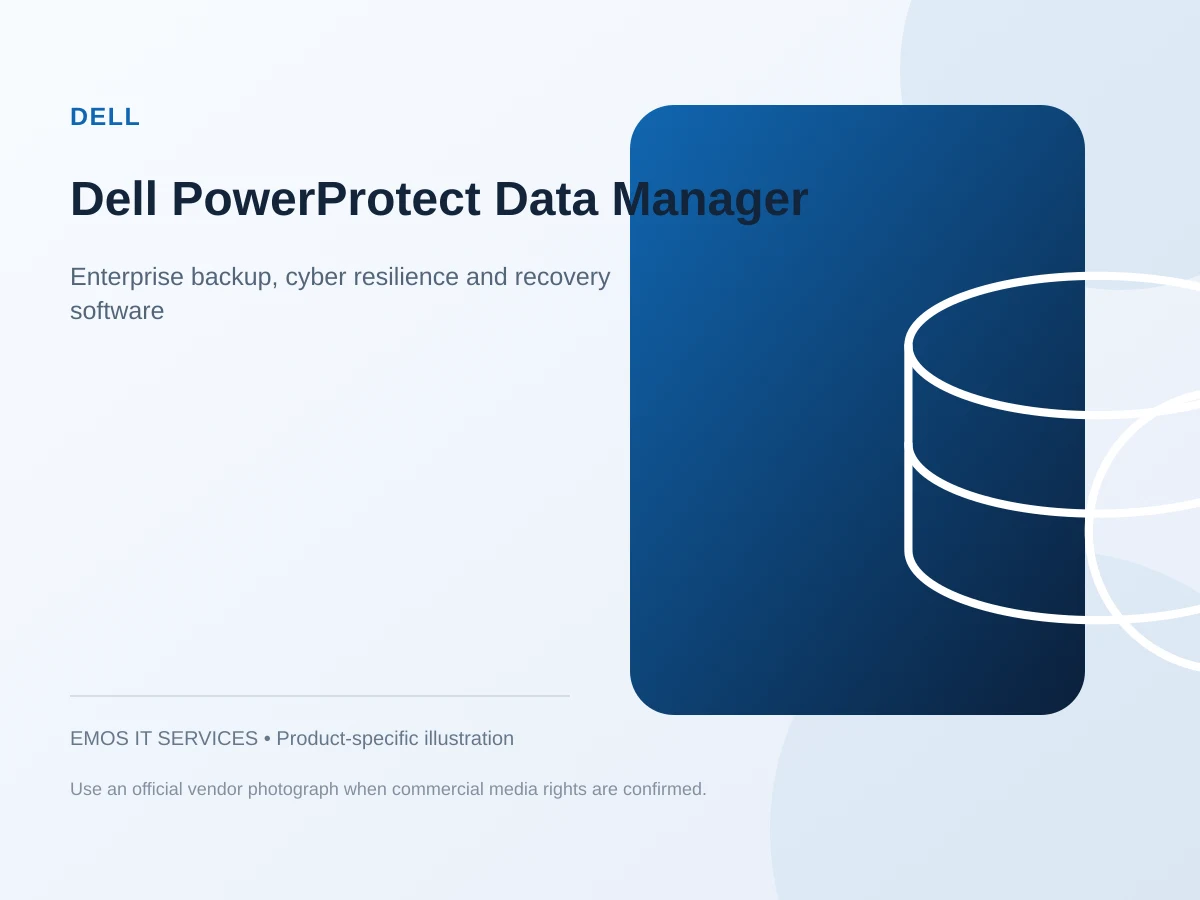 DELL

Dell PowerProtect Data Manager

Enterprise backup, cyber resilience and recovery software

EMOS IT SERVICES • Product-specific illustration

Use an official vendor photograph when commercial media rights are confirmed.